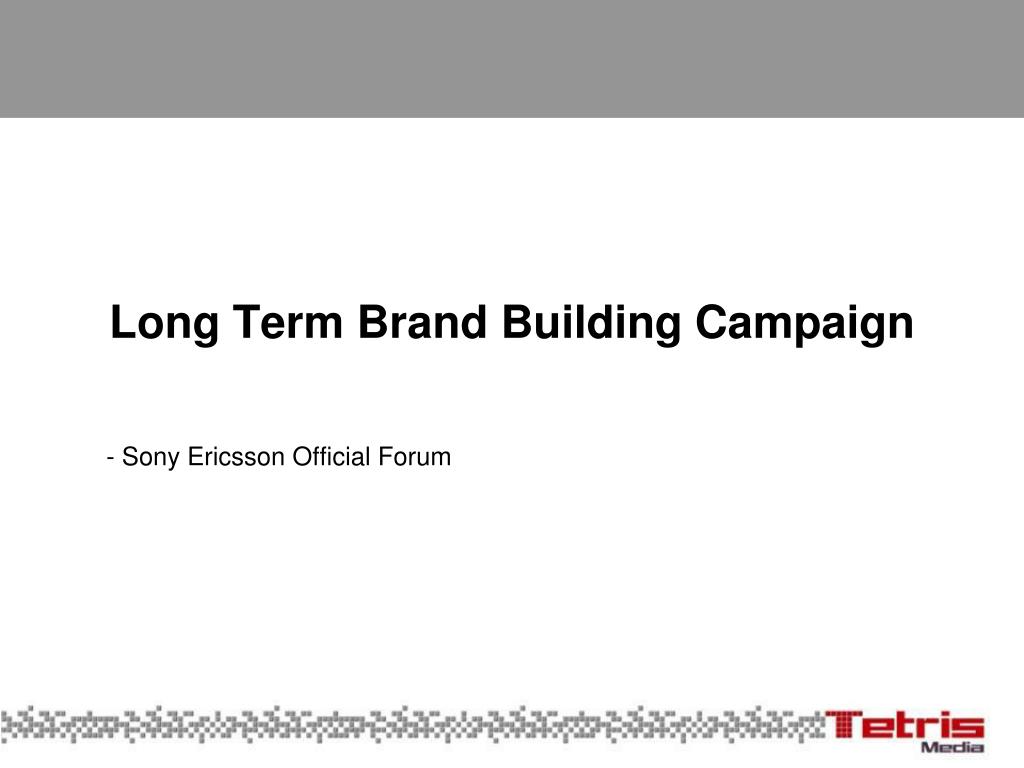 Long Term Brand Building Campaign

- Sony Ericsson Official Forum

Tetris
Media